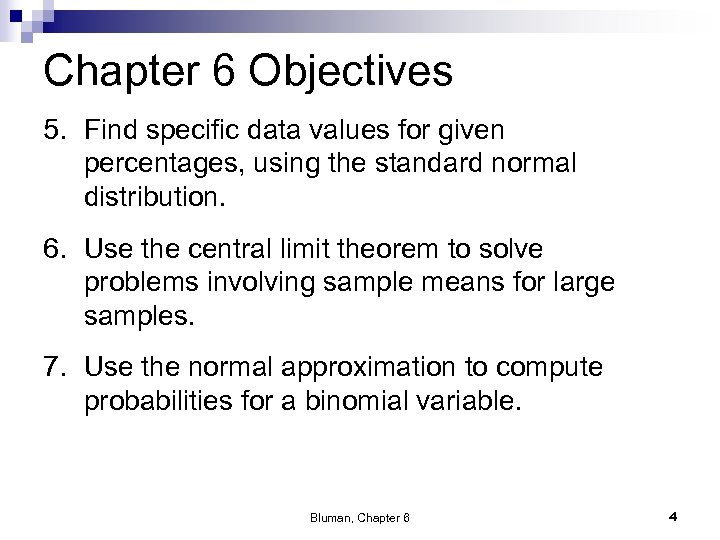 Chapter 6 Objectives

5. Find specific data values for given percentages, using the standard normal distribution.

6. Use the central limit theorem to solve problems involving sample means for large samples.

7. Use the normal approximation to compute probabilities for a binomial variable.

Bluman, Chapter 6

4